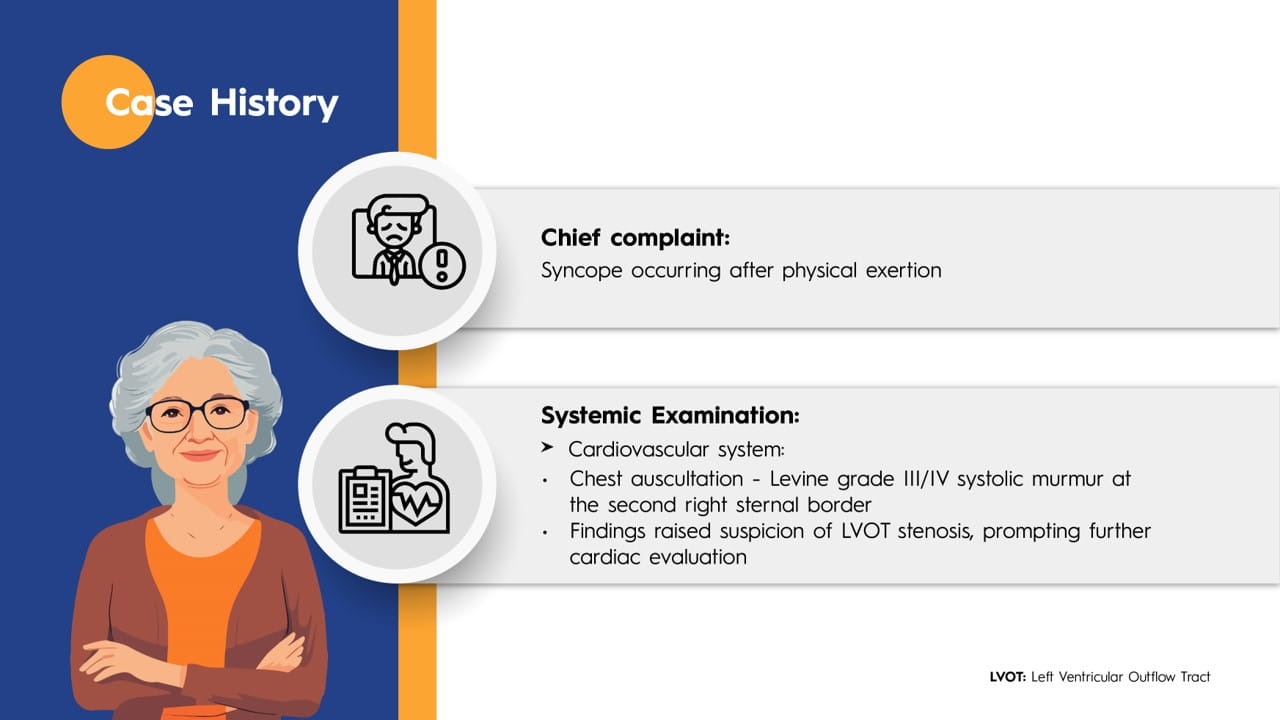 Case History

Chief complaint:
Syncope occurring after physical exertion

Systemic Examination:
➤ Cardiovascular system:
• Chest auscultation - Levine grade III/IV systolic murmur at the second right sternal border
• Findings raised suspicion of LVOT stenosis, prompting further cardiac evaluation

LVOT: Left Ventricular Outflow Tract